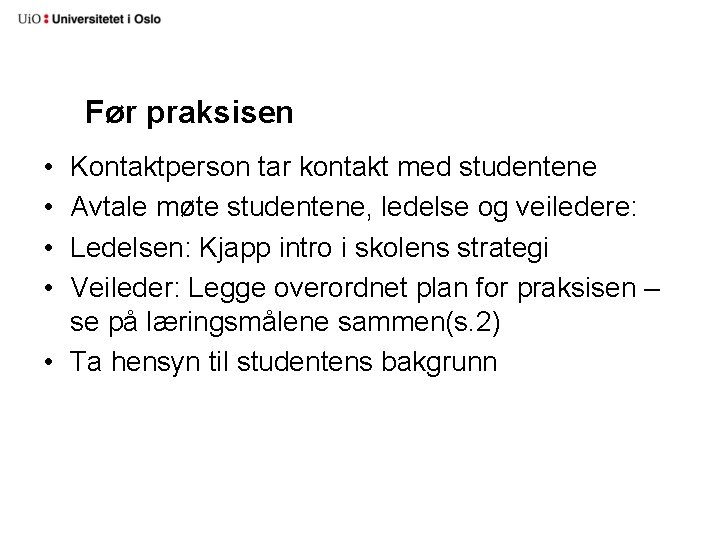 UiO : Universitetet i Oslo

Før praksisen

• Kontaktperson tar kontakt med studentene
• Avtale møte studentene, ledelse og veiledere:
• Ledelsen: Kjapp intro i skolens strategi
• Veileder: Legge overordnet plan for praksisen – se på læringsmålene sammen(s.2)
• Ta hensyn til studentens bakgrunn